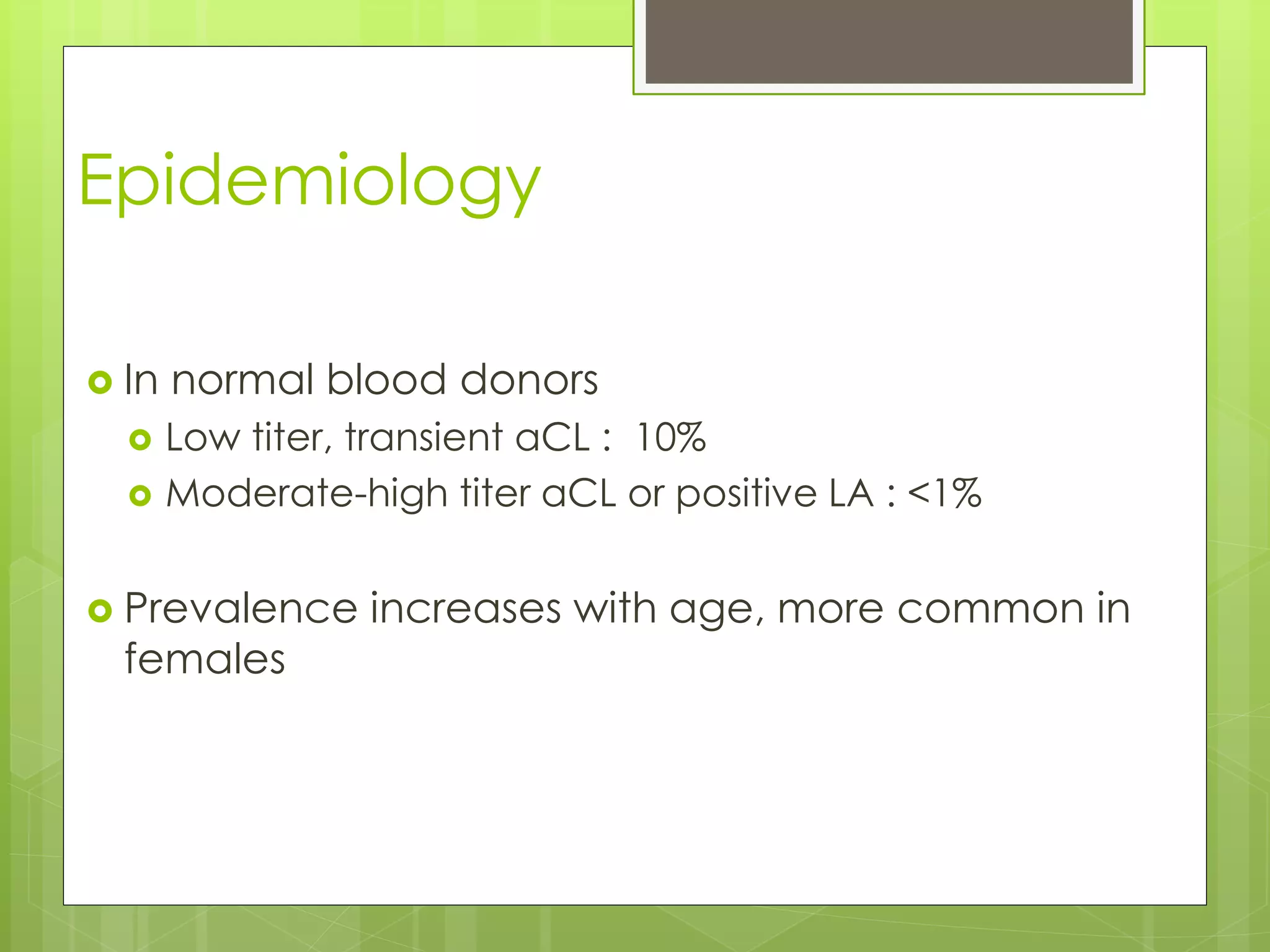 Epidemiology

In normal blood donors

Low titer, transient aCL : 10%

Moderate-high titer aCL or positive LA : <1%

Prevalence increases with age, more common in females